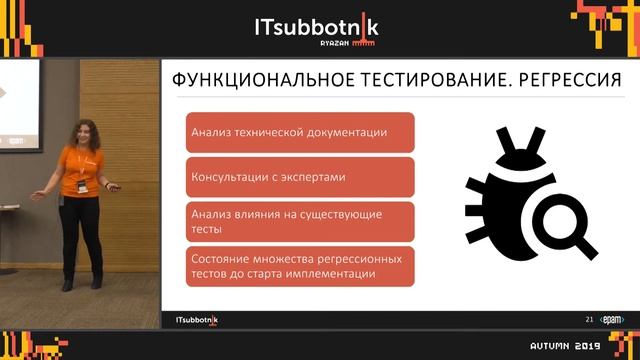 ITsubbotnik
RYAZAN

ФУНКЦИОНАЛЬНОЕ ТЕСТИРОВАНИЕ. РЕГРЕССИЯ

Анализ технической документации

Консультации с экспертами

Анализ влияния на существующие тесты

Состояние множества регрессионных тестов до старта имплементации

ITsubbotnik

21 <epam>

AUTUMN 2019